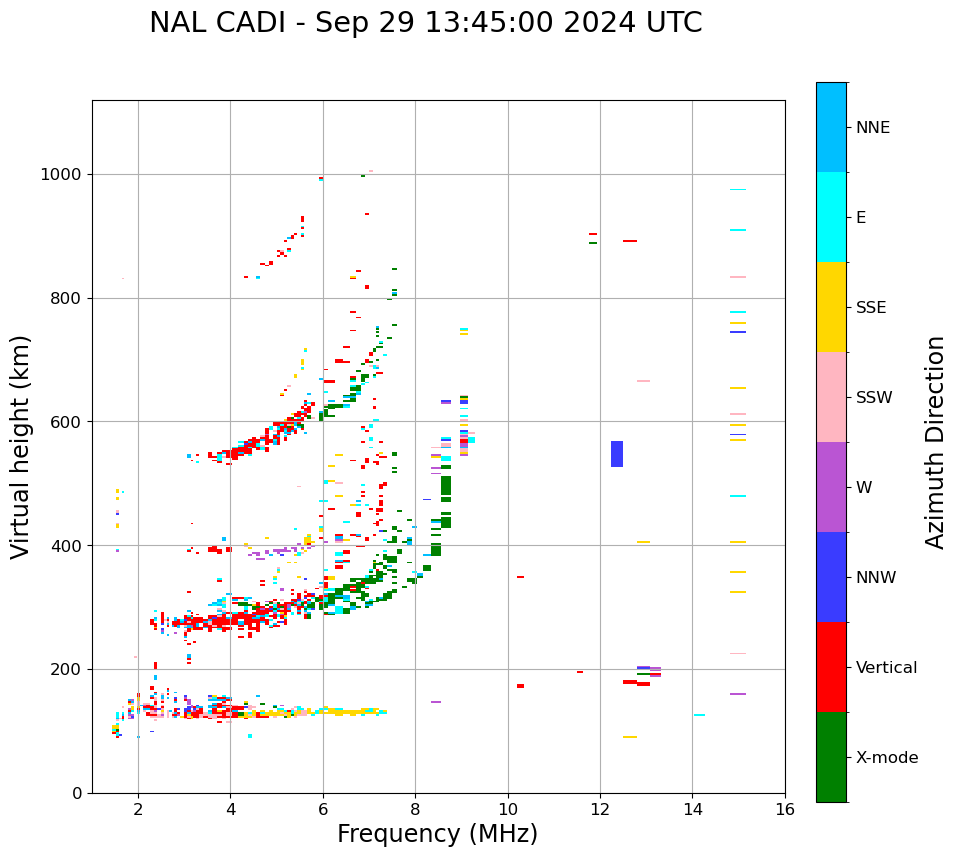 NAL CADI - Sep 29 13:45:00 2024 UTC

Virtual height (km)

1000
800
600
400
200
0

2
4
6
8
10
12
14
16

Frequency (MHz)

NNE
E
SSE
SSW
W
NNW
Vertical
X-mode

Azimuth Direction